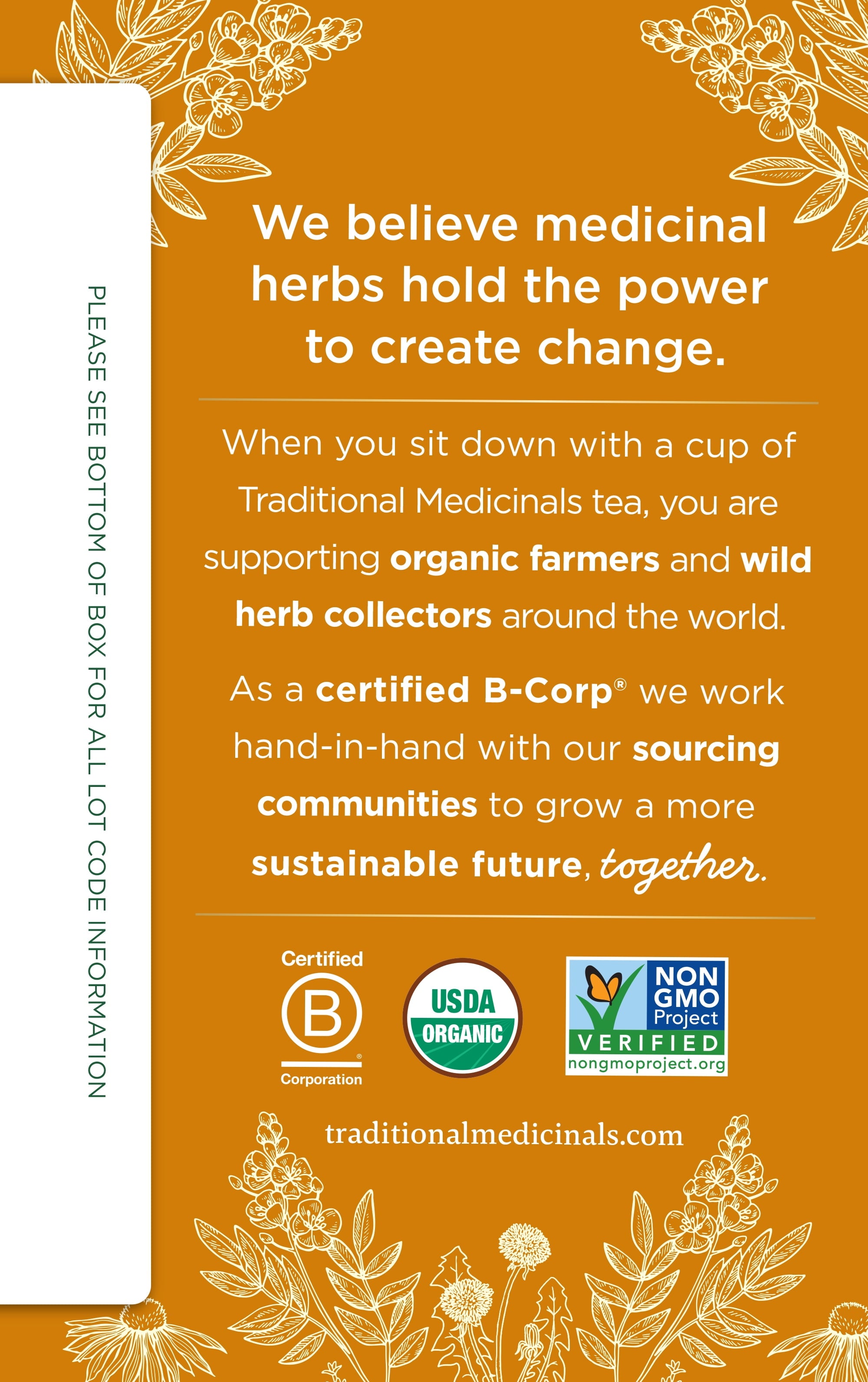 PLEASE SEE BOTTOM OF BOX FOR ALL LOT CODE INFORMATION

We believe medicinal herbs hold the power to create change.

When you sit down with a cup of Traditional Medicinals tea, you are supporting organic farmers and wild herb collectors around the world.

As a certified B-Corp® we work hand-in-hand with our sourcing communities to grow a more sustainable future, together.

Certified B Corporation

USDA ORGANIC

NON GMO Project VERIFIED nongmoproject.org

traditionalmedicinals.com